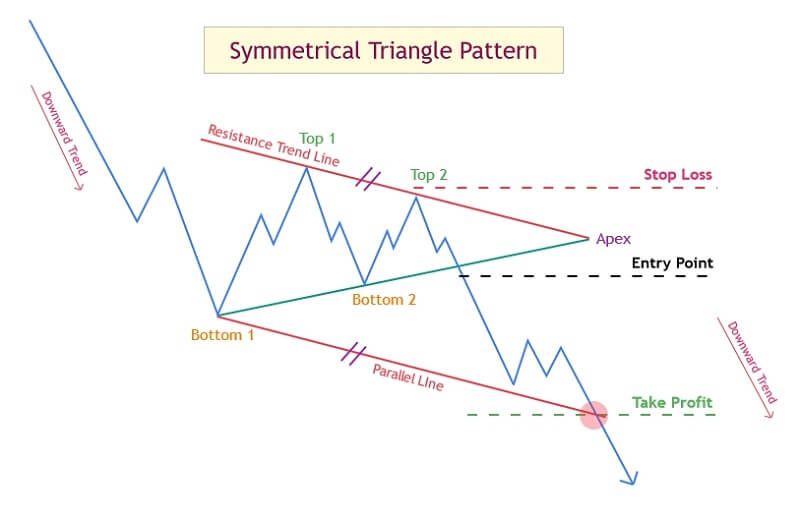 Symmetrical Triangle Pattern

Downward Trend

Resistance Trend Line

Top 1

Top 2

Stop Loss

Apex

Entry Point

Bottom 2

Bottom 1

Parallel Line

Downward Trend

Take Profit